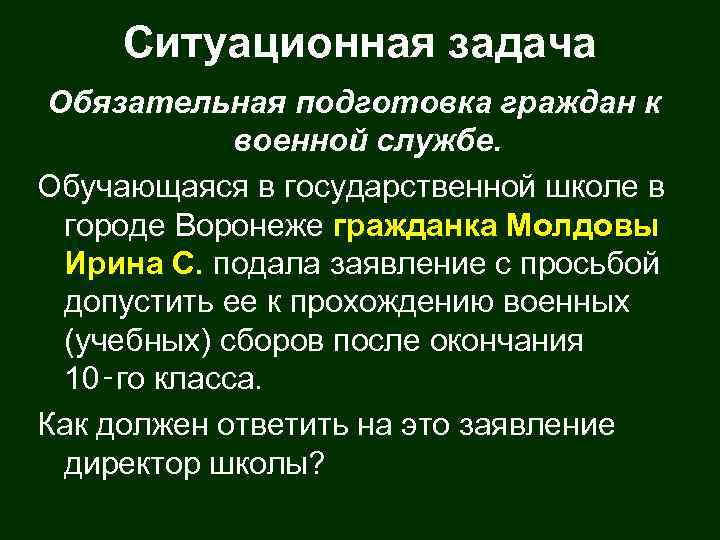 Ситуационная задача

Обязательная подготовка граждан к военной службе.

Обучающаяся в государственной школе в городе Воронеже гражданка Молдовы Ирина С. подала заявление с просьбой допустить ее к прохождению военных (учебных) сборов после окончания 10-го класса.

Как должен ответить на это заявление директор школы?